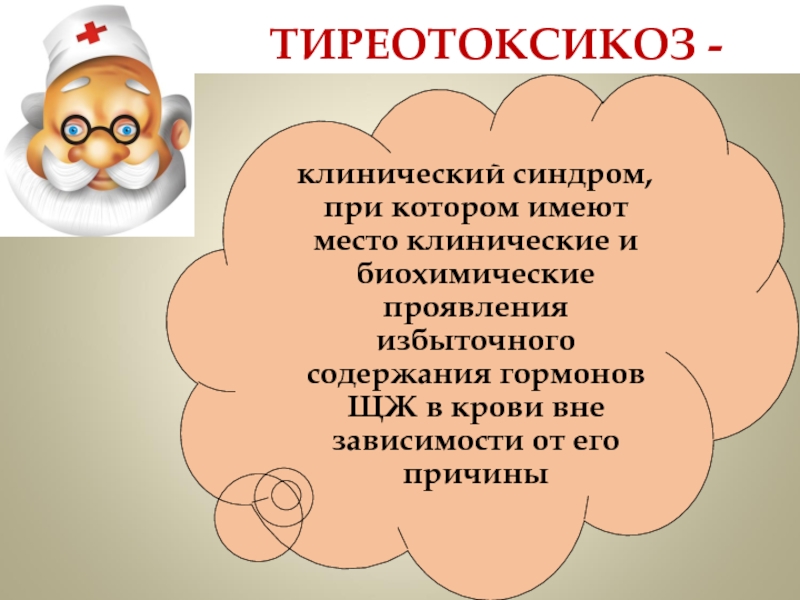 ТИРЕОТОКСИКОЗ -

клинический синдром, при котором имеют место клинические и биохимические проявления избыточного содержания гормонов ЩЖ в крови вне зависимости от его причины